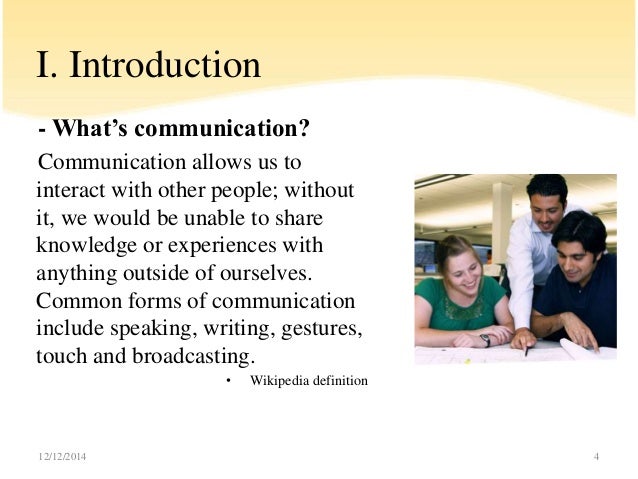 I. Introduction

- What's communication?

Communication allows us to interact with other people; without it, we would be unable to share knowledge or experiences with anything outside of ourselves. Common forms of communication include speaking, writing, gestures, touch and broadcasting.

• Wikipedia definition

12/12/2014

4